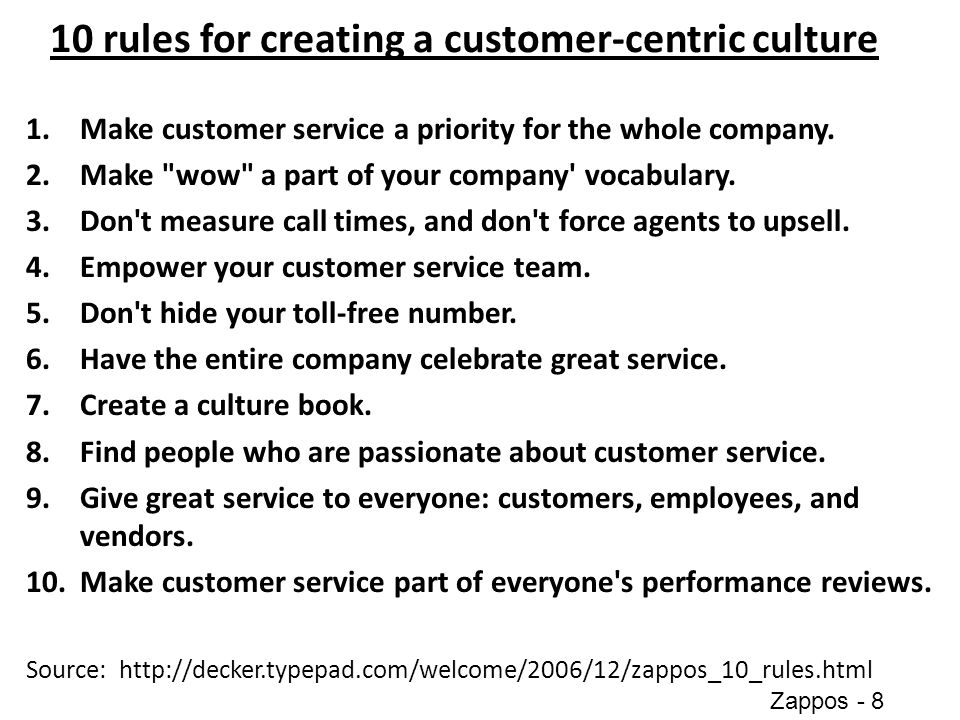 10 rules for creating a customer-centric culture

1. Make customer service a priority for the whole company.
2. Make "wow" a part of your company' vocabulary.
3. Don't measure call times, and don't force agents to upsell.
4. Empower your customer service team.
5. Don't hide your toll-free number.
6. Have the entire company celebrate great service.
7. Create a culture book.
8. Find people who are passionate about customer service.
9. Give great service to everyone: customers, employees, and vendors.
10. Make customer service part of everyone's performance reviews.

Source: http://decker.typepad.com/welcome/2006/12/zappos_10_rules.html

Zappos - 8